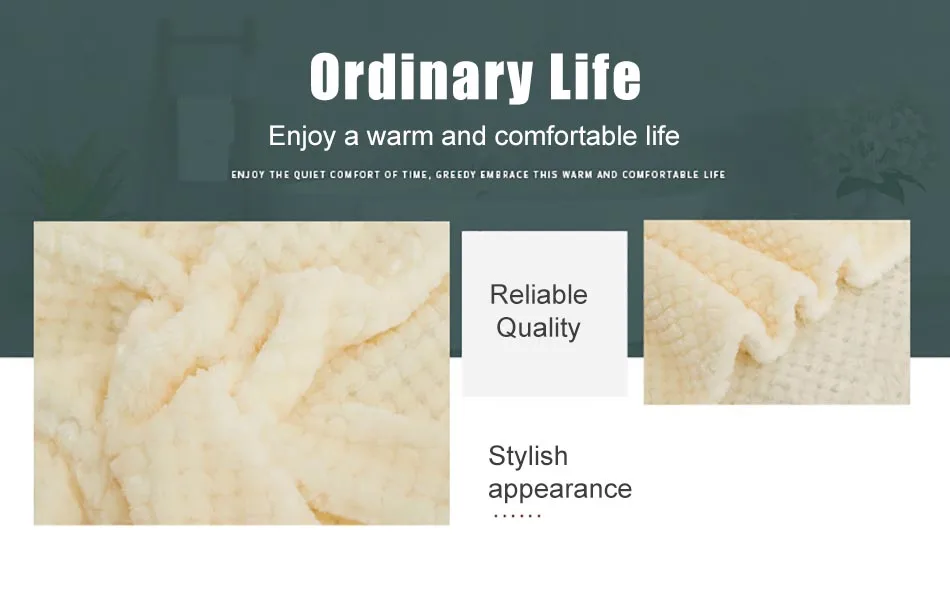 Ordinary Life

Enjoy a warm and comfortable life

ENJOY THE QUIET COMFORT OF TIME, GREEDY EMBRACE THIS WARM AND COMFORTABLE LIFE

Reliable Quality

Stylish appearance

……